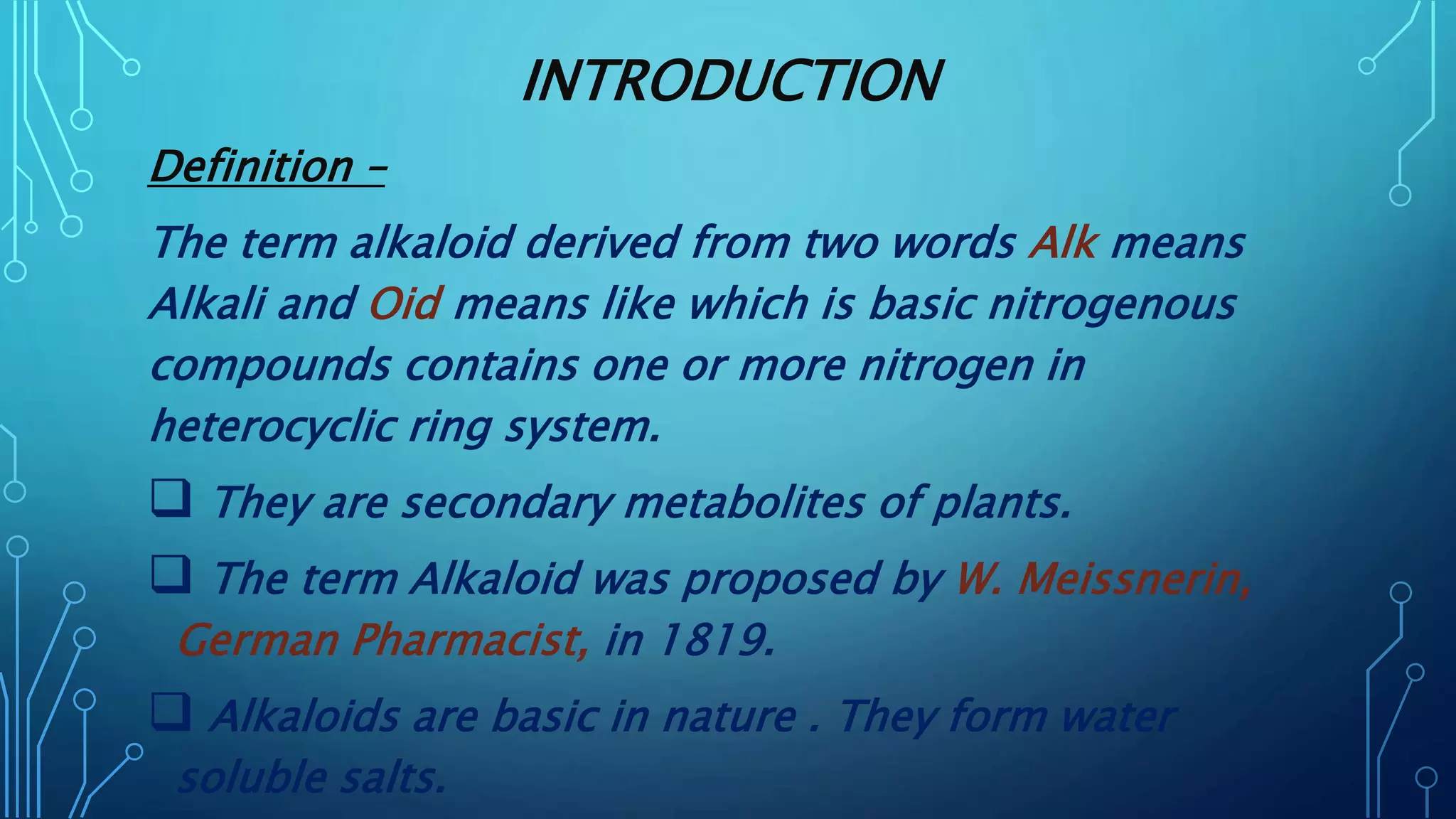 INTRODUCTION

Definition –

The term alkaloid derived from two words Alk means Alkali and Oid means like which is basic nitrogenous compounds contains one or more nitrogen in heterocyclic ring system.

❑ They are secondary metabolites of plants.

❑ The term Alkaloid was proposed by W. Meissnerin, German Pharmacist, in 1819.

❑ Alkaloids are basic in nature . They form water soluble salts.